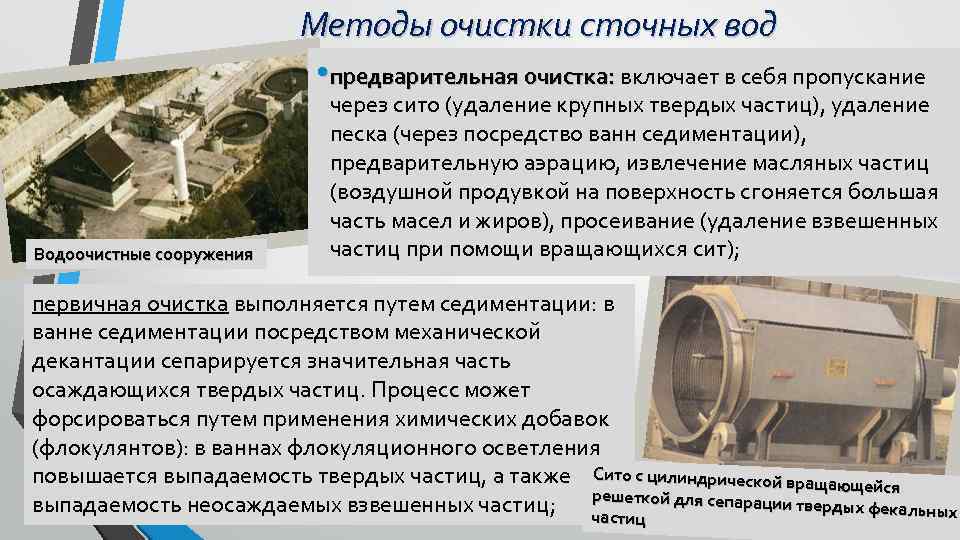 Методы очистки сточных вод

•предварительная очистка: включает в себя пропускание через сито (удаление крупных твердых частиц), удаление песка (через посредство ванн седиментации), предварительную аэрацию, извлечение масляных частиц (воздушной продувкой на поверхность сгоняется большая часть масел и жиров), просеивание (удаление взвешенных частиц при помощи вращающихся сит);

Водоочистные сооружения

первичная очистка выполняется путем седиментации: в ванне седиментации посредством механической декантации сепарируется значительная часть осаждающихся твердых частиц. Процесс может форсироваться путем применения химических добавок (флокулянтов): в ваннах флокуляционного осветления повышается выпадаемость твердых частиц, а также выпадаемость неосаждаемых взвешенных частиц;

Сито с цилиндрической вращающейся решеткой для сепарации твердых фекальных частиц